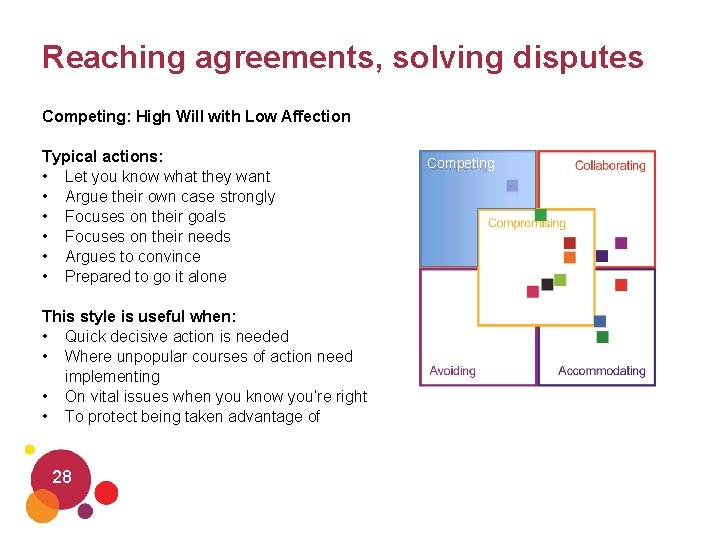 Reaching agreements, solving disputes

Competing: High Will with Low Affection

Typical actions:
• Let you know what they want
• Argue their own case strongly
• Focuses on their goals
• Focuses on their needs
• Argues to convince
• Prepared to go it alone

This style is useful when:
• Quick decisive action is needed
• Where unpopular courses of action need implementing
• On vital issues when you know you're right
• To protect being taken advantage of

Competing
Collaborating
Compromising
Avoiding
Accommodating

28